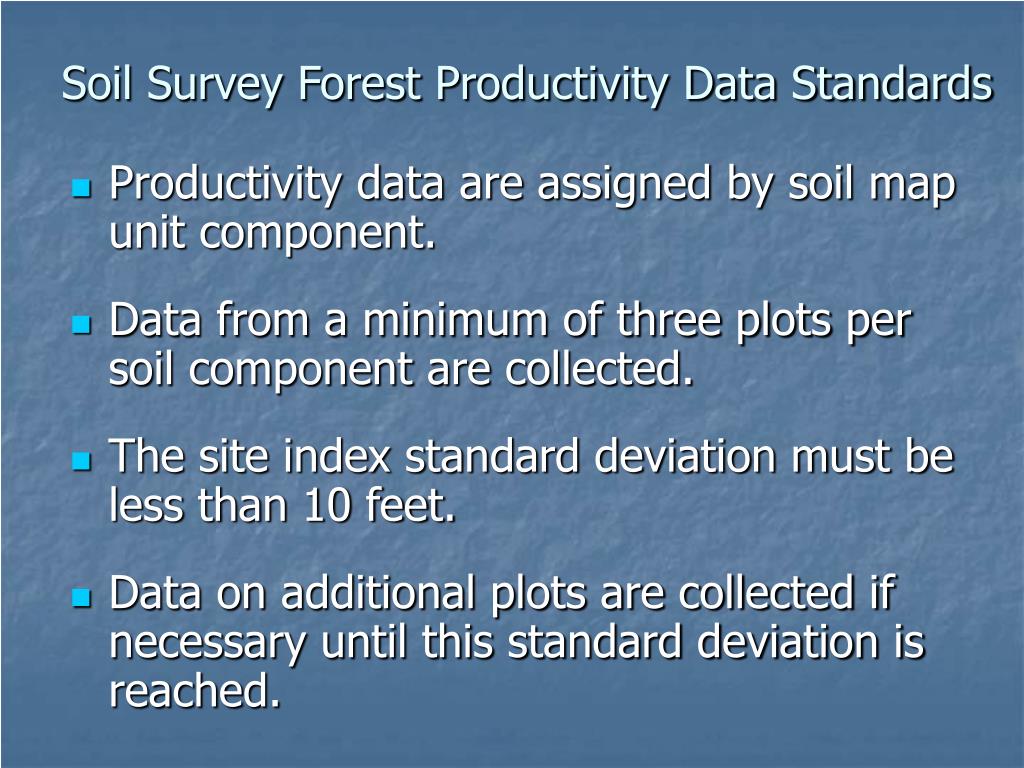 Soil Survey Forest Productivity Data Standards

Productivity data are assigned by soil map unit component.

Data from a minimum of three plots per soil component are collected.

The site index standard deviation must be less than 10 feet.

Data on additional plots are collected if necessary until this standard deviation is reached.